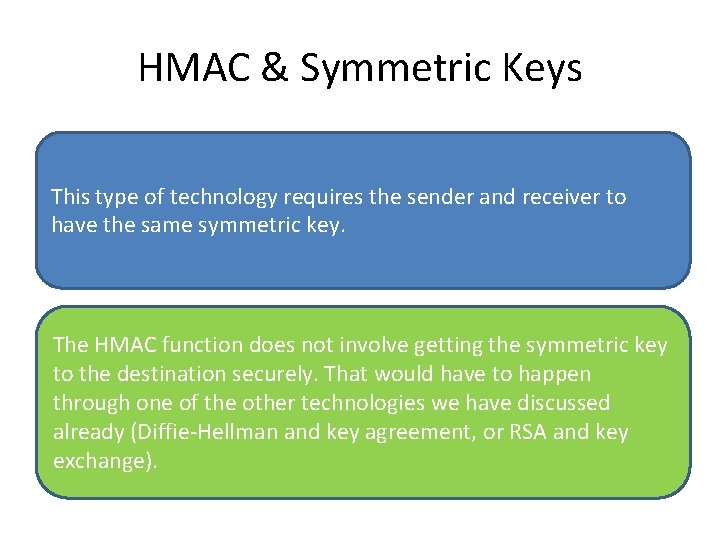 HMAC & Symmetric Keys

This type of technology requires the sender and receiver to have the same symmetric key.

The HMAC function does not involve getting the symmetric key to the destination securely. That would have to happen through one of the other technologies we have discussed already (Diffie-Hellman and key agreement, or RSA and key exchange).